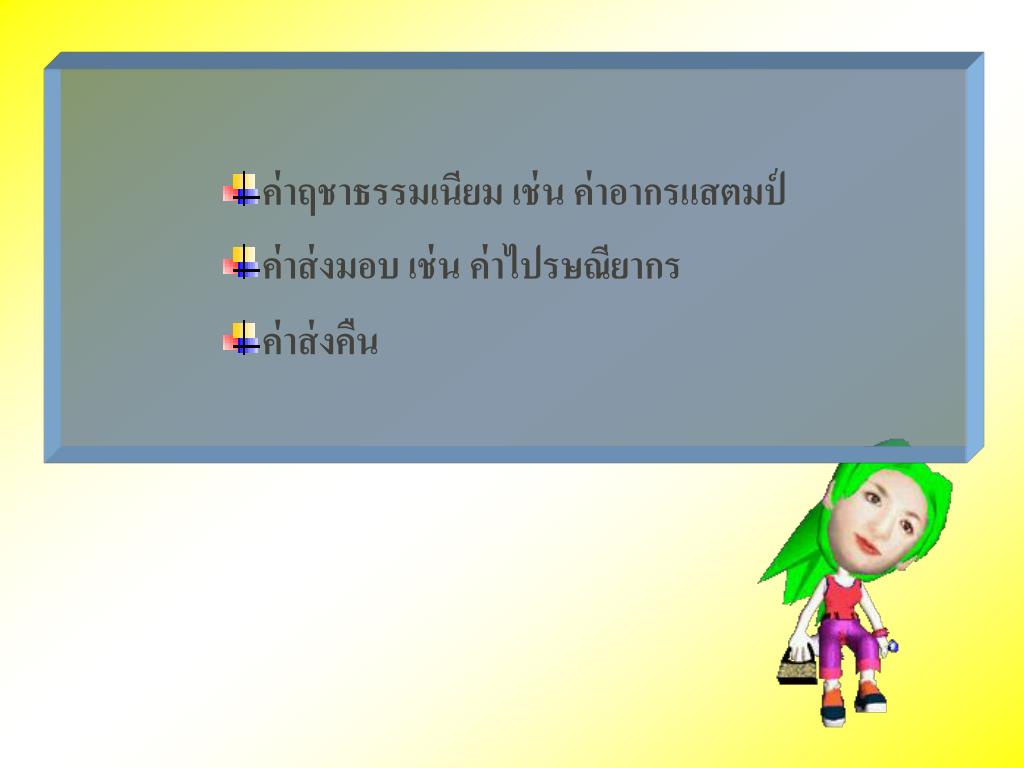 ค่าฤชาธรรมเนียม เช่น ค่าอากรแสตมป์

ค่าส่งมอบ เช่น ค่าไปรษณียากร

ค่าส่งคืน